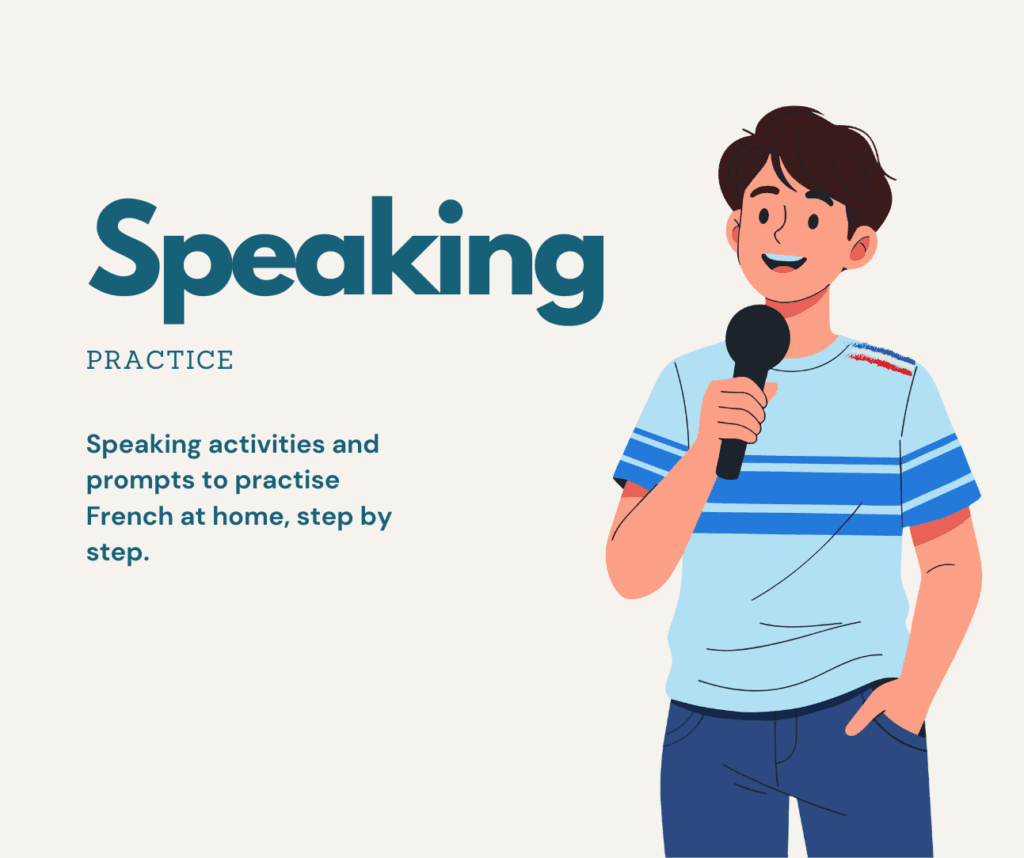 Speaking

PRACTICE

Speaking activities and prompts to practise French at home, step by step.